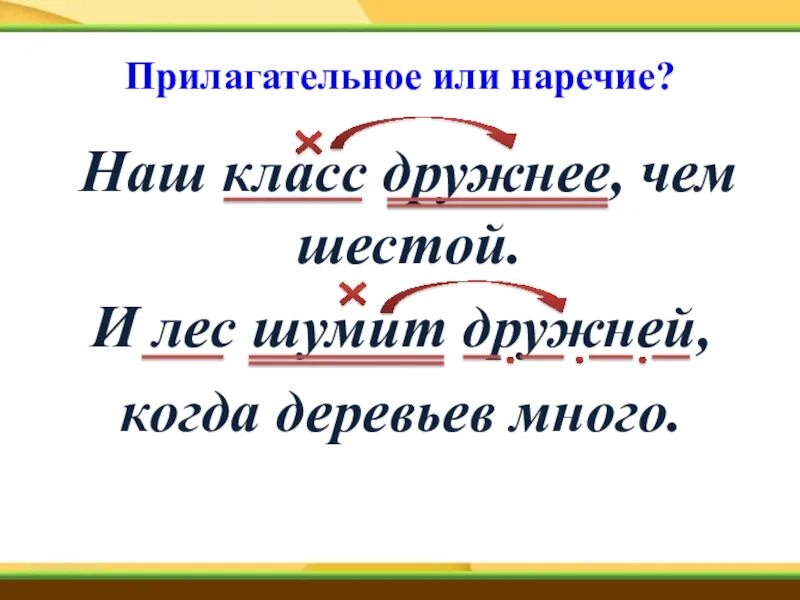 Прилагательное или наречие?

Наш класс дружнее, чем шестой.

И лес шумит дружней, когда деревьев много.